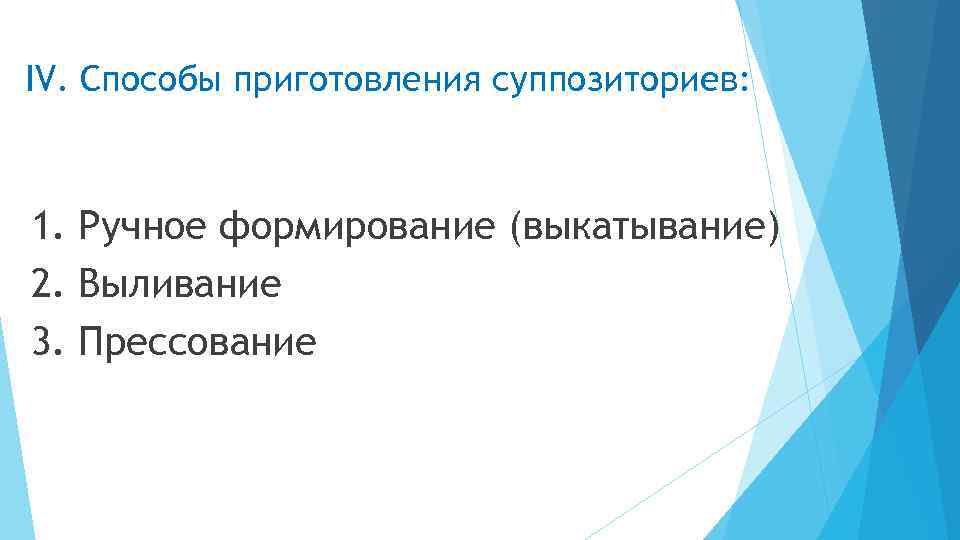 IV. Способы приготовления суппозиториев:

1. Ручное формирование (выкатывание)
2. Выливание
3. Прессование